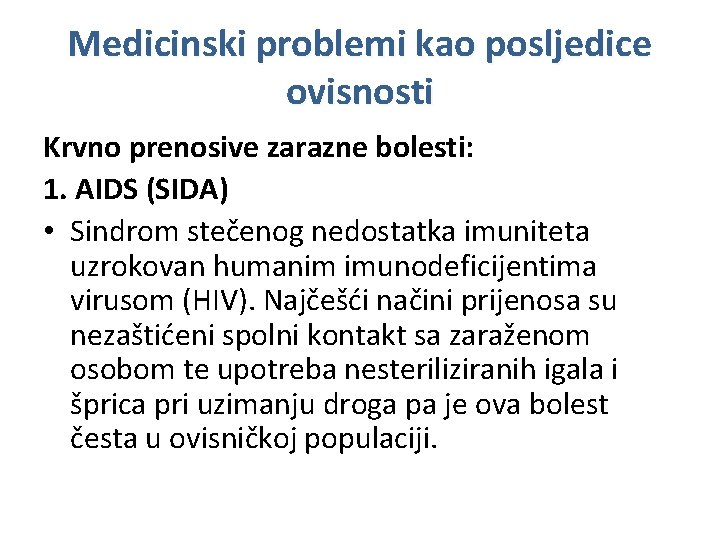 Medicinski problemi kao posljedice ovisnosti

Krvno prenosive zarazne bolesti:

1. AIDS (SIDA)

• Sindrom stečenog nedostatka imuniteta uzrokovan humanim imunodeficijentima virusom (HIV). Najčešći načini prijenosa su nezaštićeni spolni kontakt sa zaraženom osobom te upotreba nesteriliziranih igala i šprica pri uzimanju droga pa je ova bolest česta u ovisničkoj populaciji.